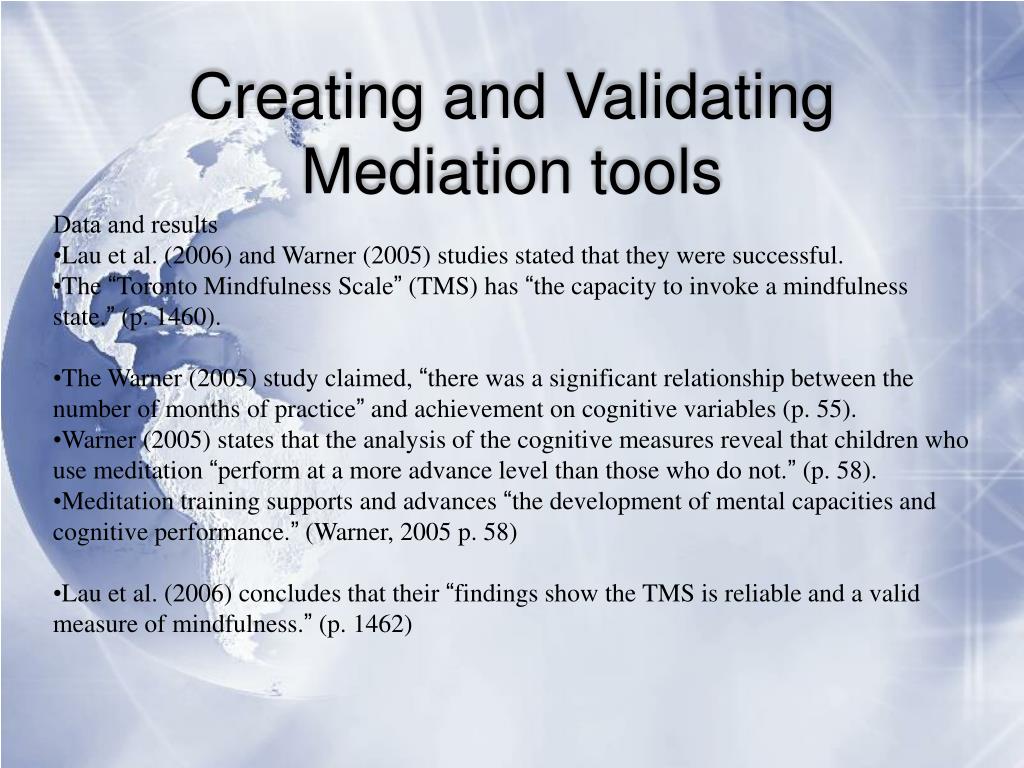 Creating and Validating Mediation tools

Data and results
•Lau et al. (2006) and Warner (2005) studies stated that they were successful.
•The “Toronto Mindfulness Scale” (TMS) has “the capacity to invoke a mindfulness state.” (p. 1460).

•The Warner (2005) study claimed, “there was a significant relationship between the number of months of practice” and achievement on cognitive variables (p. 55).
•Warner (2005) states that the analysis of the cognitive measures reveal that children who use meditation “perform at a more advance level than those who do not.” (p. 58).
•Meditation training supports and advances “the development of mental capacities and cognitive performance.” (Warner, 2005 p. 58)

•Lau et al. (2006) concludes that their “findings show the TMS is reliable and a valid measure of mindfulness.” (p. 1462)